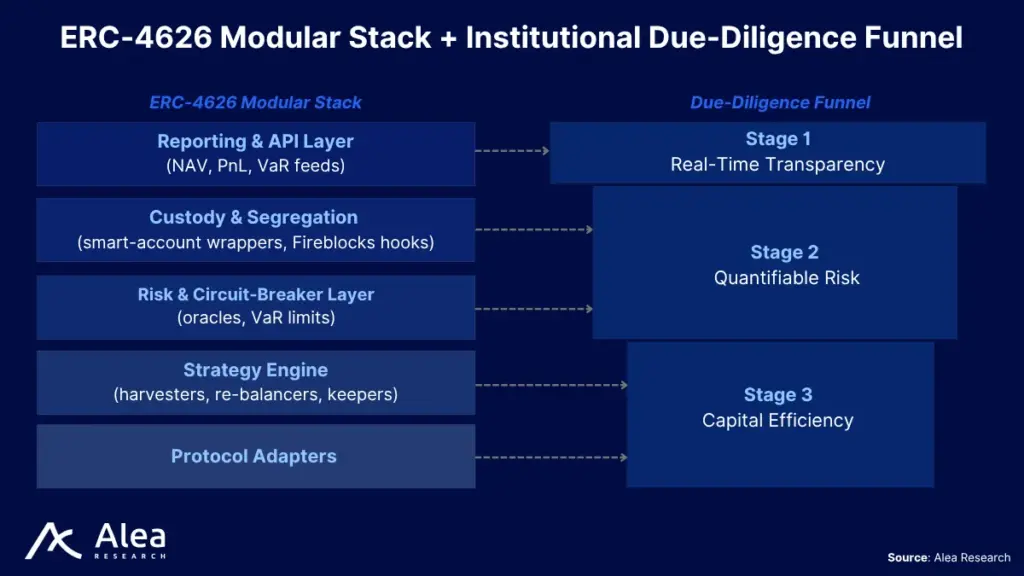 ERC-4626 Modular Stack + Institutional Due-Diligence Funnel

ERC-4626 Modular Stack

Reporting & API Layer
(NAV, PnL, VaR feeds)

Custody & Segregation
(smart-account wrappers, Fireblocks hooks)

Risk & Circuit-Breaker Layer
(oracles, VaR limits)

Strategy Engine
(harvesters, re-balancers, keepers)

Protocol Adapters

Due-Diligence Funnel

Stage 1
Real-Time Transparency

Stage 2
Quantifiable Risk

Stage 3
Capital Efficiency

Alea
RESEARCH

Source: Alea Research